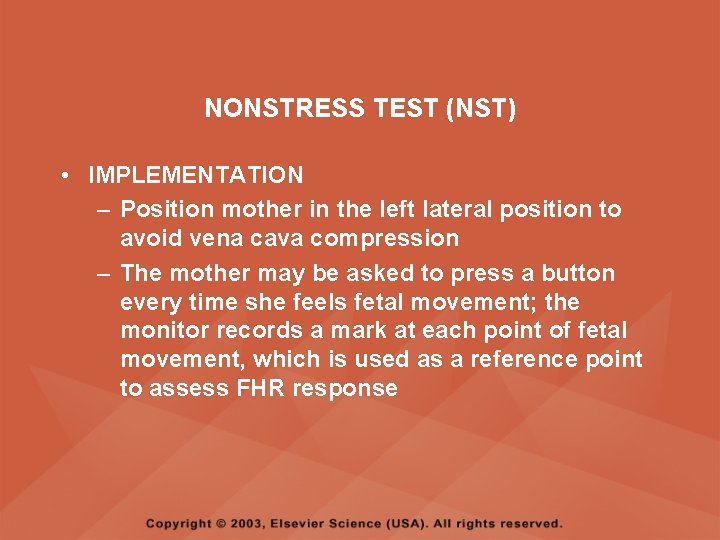 NONSTRESS TEST (NST)

• IMPLEMENTATION
– Position mother in the left lateral position to avoid vena cava compression
– The mother may be asked to press a button every time she feels fetal movement; the monitor records a mark at each point of fetal movement, which is used as a reference point to assess FHR response

Copyright © 2003, Elsevier Science (USA). All rights reserved.